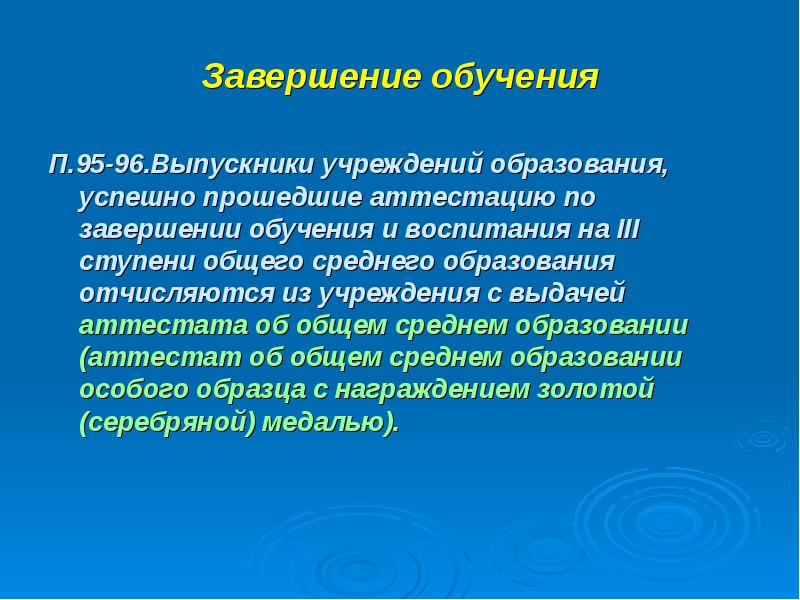 Завершение обучения

П.95-96.Выпускники учреждений образования, успешно прошедшие аттестацию по завершении обучения и воспитания на III ступени общего среднего образования отчисляются из учреждения с выдачей аттестата об общем среднем образовании (аттестат об общем среднем образовании особого образца с награждением золотой (серебряной) медалью).